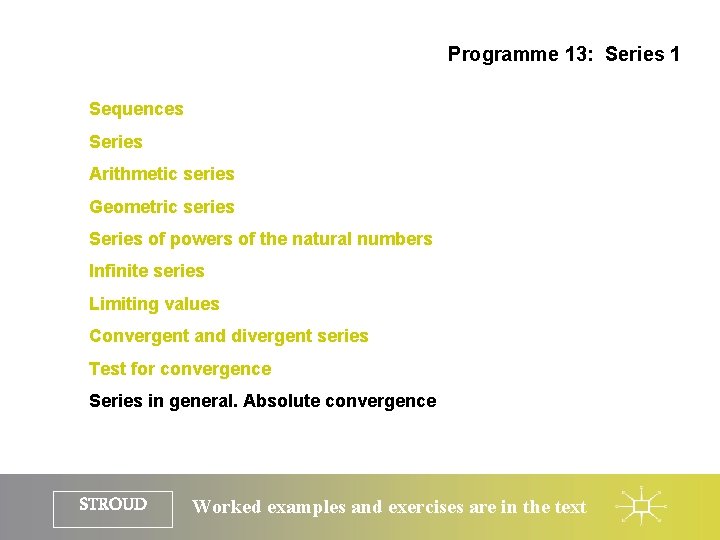 Programme 13: Series 1

Sequences

Series

Arithmetic series

Geometric series

Series of powers of the natural numbers

Infinite series

Limiting values

Convergent and divergent series

Test for convergence

Series in general. Absolute convergence

STROUD

Worked examples and exercises are in the text